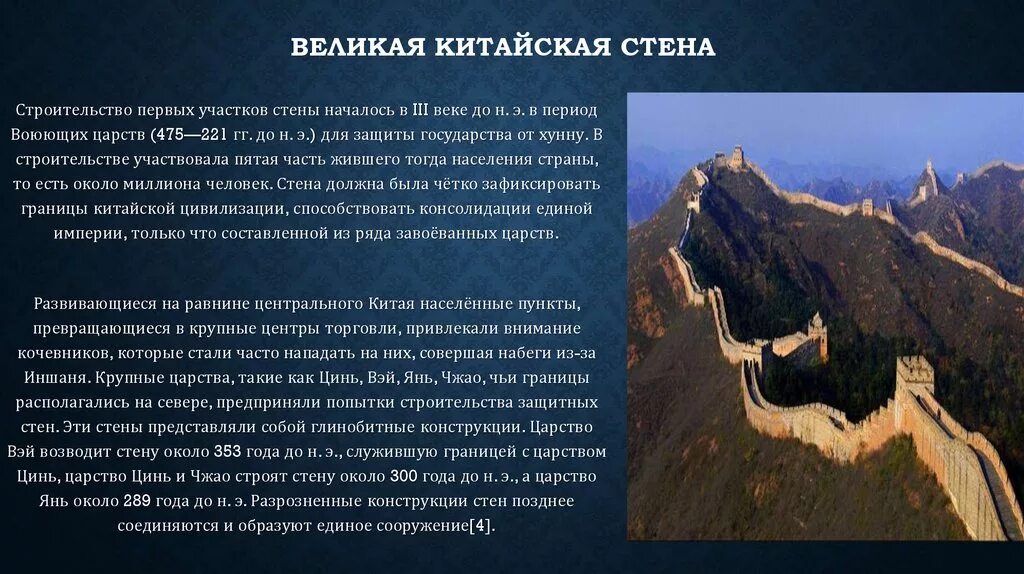 ВЕЛИКАЯ КИТАЙСКАЯ СТЕНА

Строительство первых участков стены началось в III веке до н. э. в период Воюющих царств (475—221 гг. до н. э.) для защиты государства от хунну. В строительстве участвовала пятая часть жившего тогда населения страны, то есть около миллиона человек. Стена должна была чётко зафиксировать границы китайской цивилизации, способствовать консолидации единой империи, только что составленной из ряда завоёванных царств.

Развивающиеся на равнине центрального Китая населённые пункты, превращающиеся в крупные центры торговли, привлекали внимание кочевников, которые стали часто нападать на них, совершая набеги из-за Иншаня. Крупные царства, такие как Цинь, Вэй, Янь, Чжао, чьи границы располагались на севере, предприняли попытки строительства защитных стен. Эти стены представляли собой глинобитные конструкции. Царство Вэй возводит стену около 353 года до н. э., служившую границей с царством Цинь, царство Цинь и Чжао строят стену около 300 года до н. э., а царство Янь около 289 года до н. э. Разрозненные конструкции стен позднее соединяются и образуют единое сооружение[4].